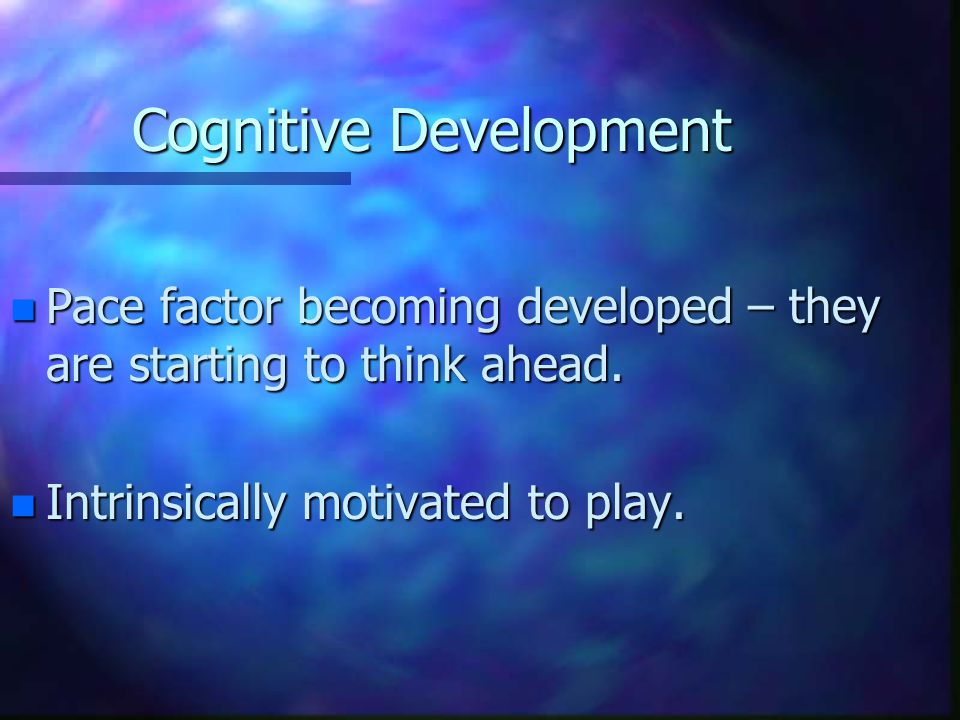 Cognitive Development

Pace factor becoming developed – they are starting to think ahead.

Intrinsically motivated to play.